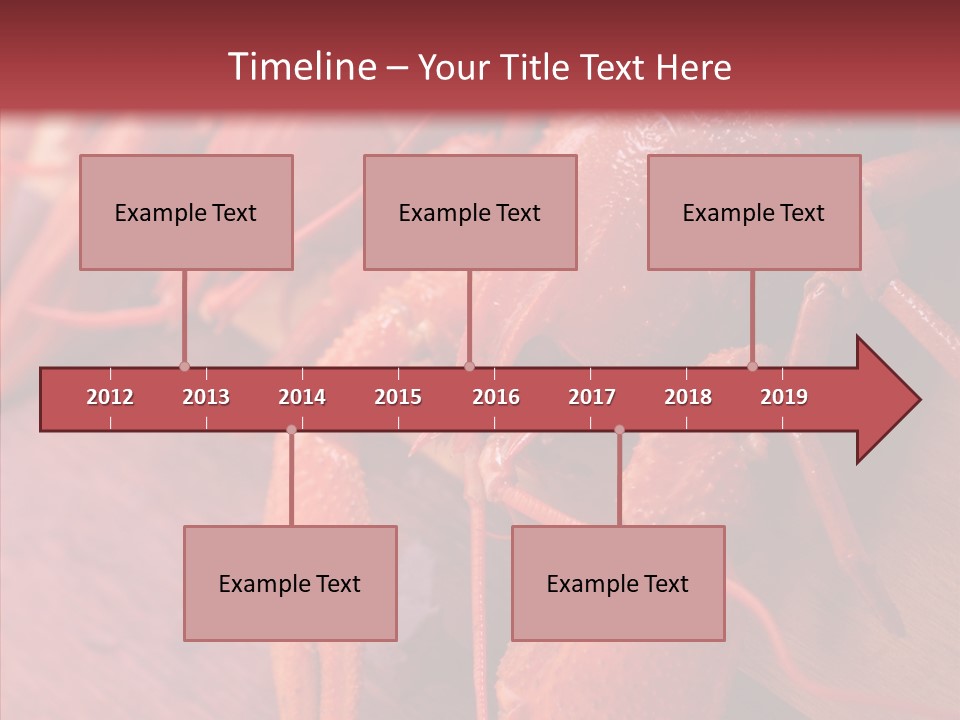 Timeline – Your Title Text Here

Example Text

Example Text

Example Text

2012 2013 2014 2015 2016 2017 2018 2019

Example Text

Example Text